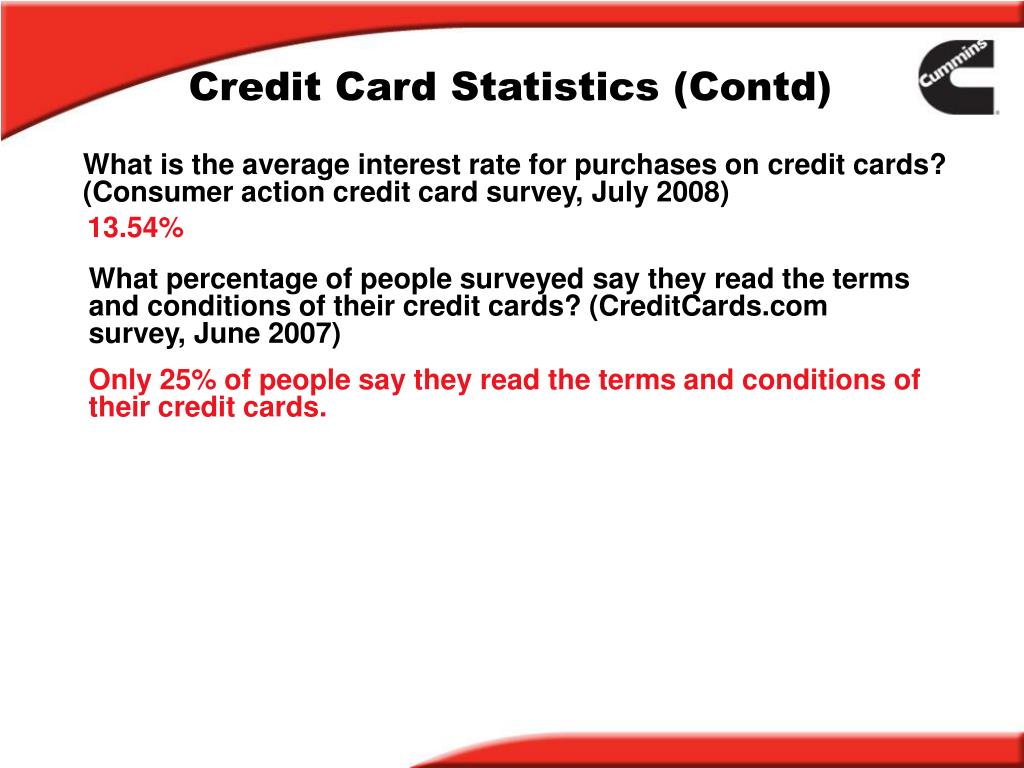 Credit Card Statistics (Contd)

Cummins

What is the average interest rate for purchases on credit cards? (Consumer action credit card survey, July 2008)

13.54%

What percentage of people surveyed say they read the terms and conditions of their credit cards? (CreditCards.com survey, June 2007)

Only 25% of people say they read the terms and conditions of their credit cards.